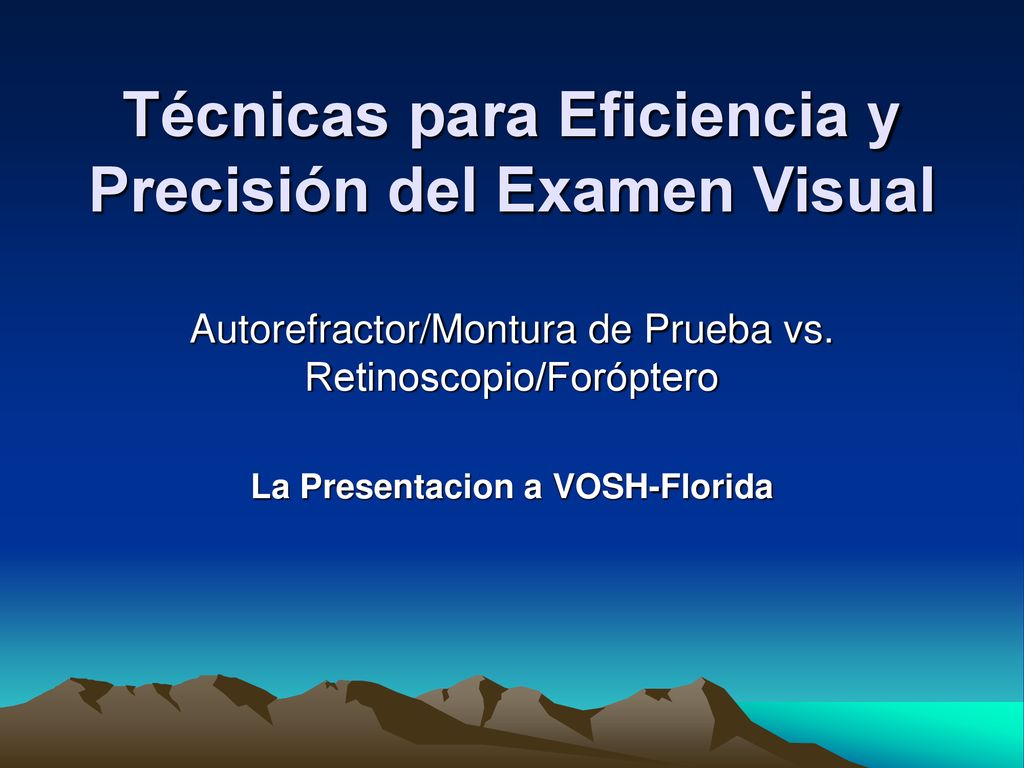 Técnicas para Eficiencia y Precisión del Examen Visual

Autorefractor/Montura de Prueba vs. Retinoscopio/Foróptero

La Presentacion a VOSH-Florida